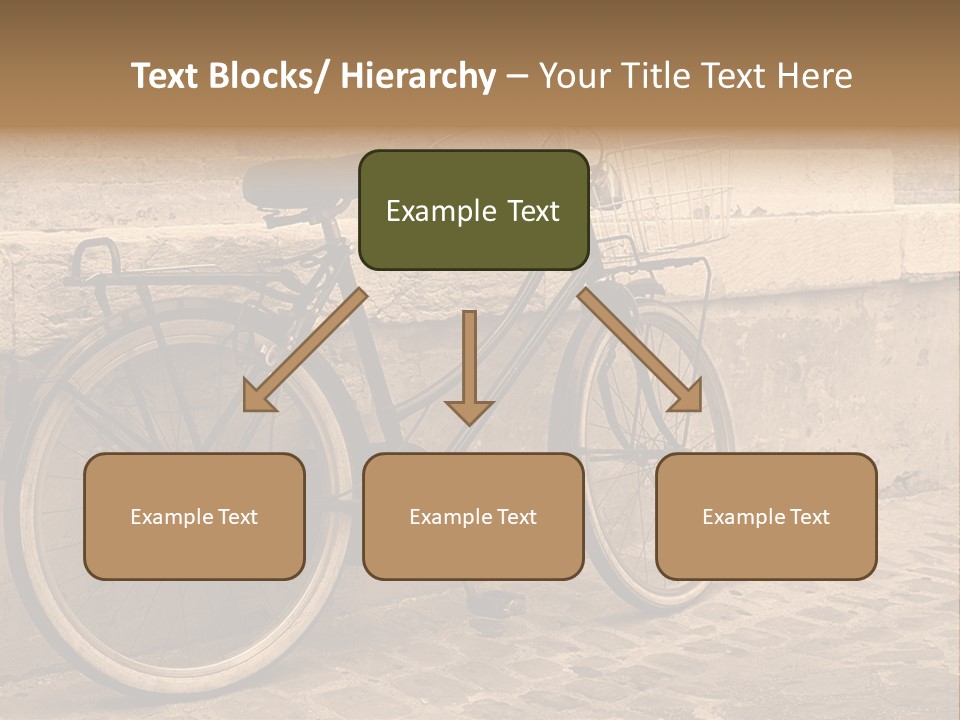 Text Blocks/ Hierarchy – Your Title Text Here

Example Text

Example Text

Example Text

Example Text